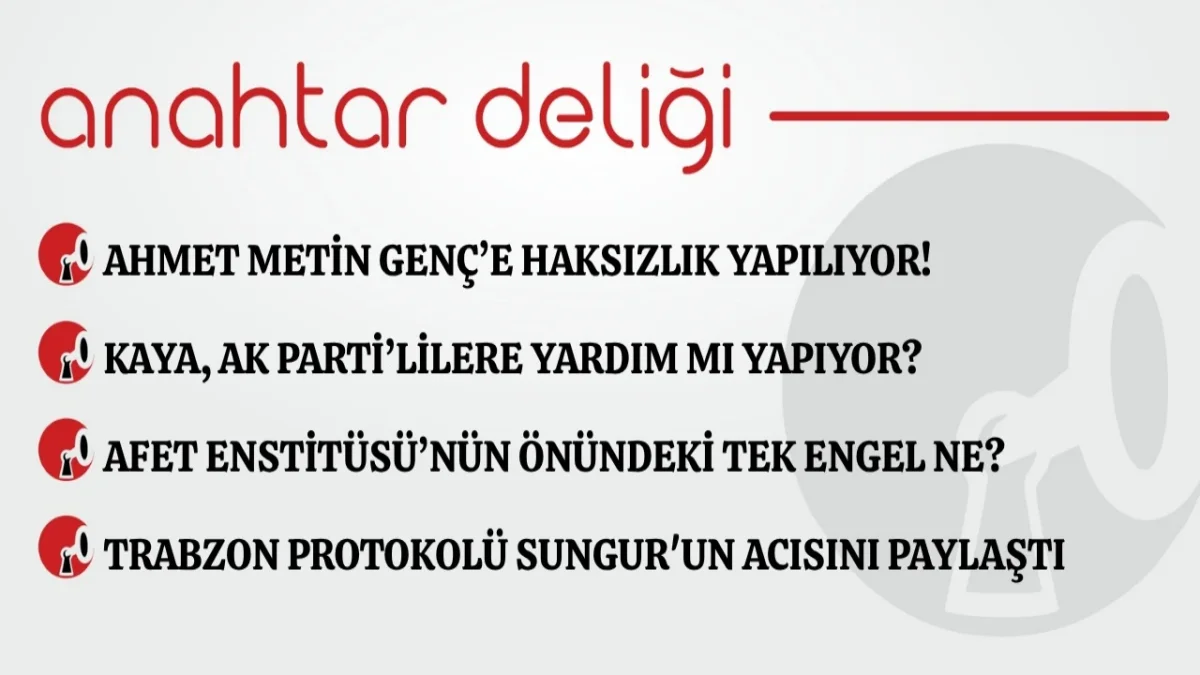 anahtar deliği

AHMET METİN GENÇ'E HAKSIZLIK YAPILIYOR!

KAYA, AK PARTİ'LİLERE YARDIM MI YAPIYOR?

AFET ENSTİTÜSÜ'NÜN ÖNÜNDEKİ TEK ENGEL NE?

TRABZON PROTOKOLÜ SUNGUR'UN ACISINI PAYLAŞTI